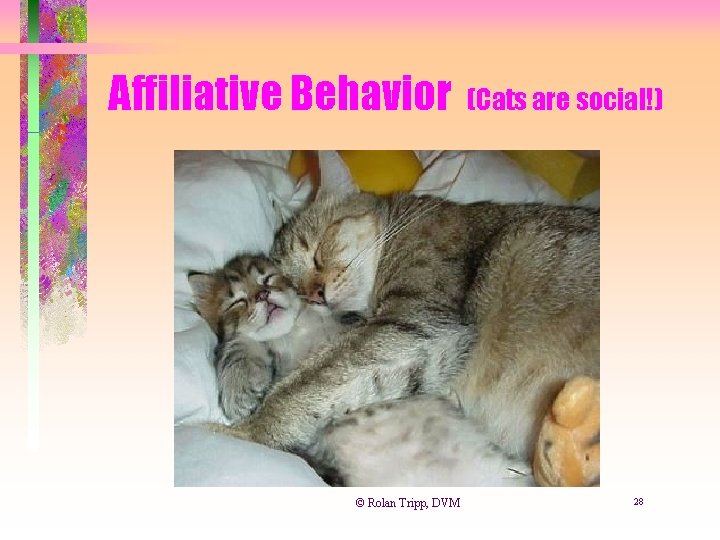 Affiliative Behavior (Cats are social!)

© Rolan Tripp, DVM

28